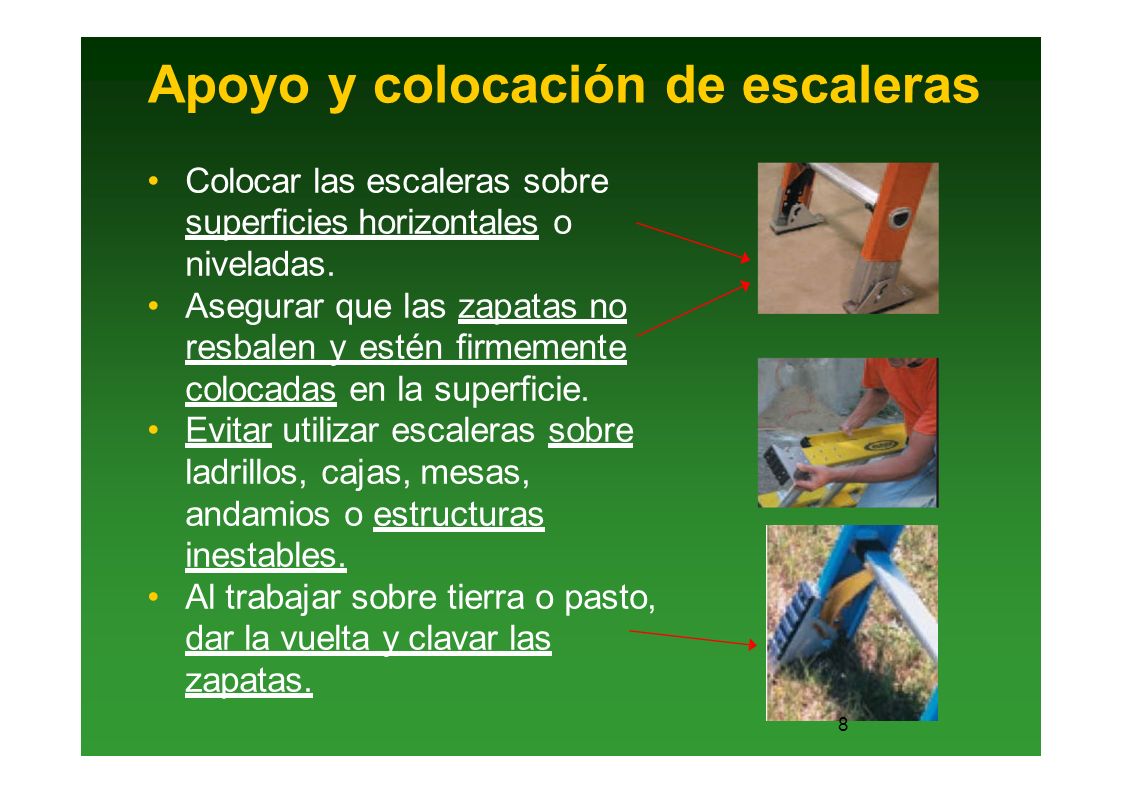 Apoyo y colocación de escaleras

• Colocar las escaleras sobre superficies horizontales o niveladas.
• Asegurar que las zapatas no resbalen y estén firmemente colocadas en la superficie.
• Evitar utilizar escaleras sobre ladrillos, cajas, mesas, andamios o estructuras inestables.
• Al trabajar sobre tierra o pasto, dar la vuelta y clavar las zapatas.

8